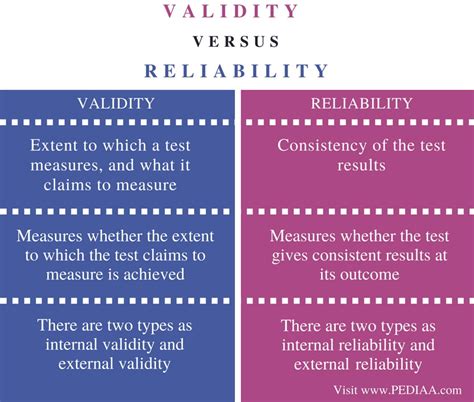 VALIDITY

VERSUS

RELIABILITY

| VALIDITY | RELIABILITY |
|---|---|
| Extent to which a test measures, and what it claims to measure | Consistency of the test results |
| Measures whether the extent to which the test claims to measure is achieved | Measures whether the test gives consistent results at its outcome |
| There are two types as internal validity and external validity | There are two types as internal reliability and external reliability |

Visit www.PEDIAA.com